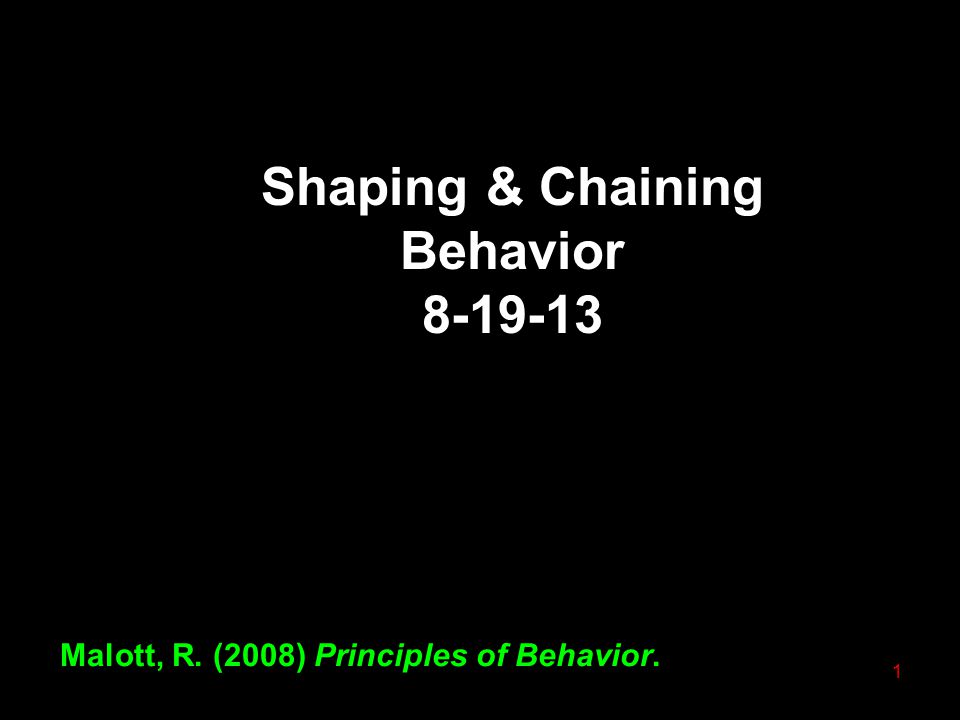 Shaping & Chaining Behavior
8-19-13

Malott, R. (2008) Principles of Behavior.

1